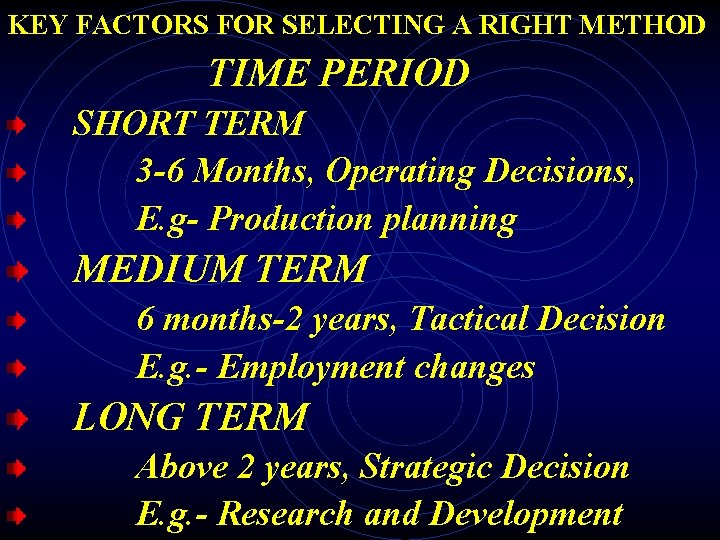 KEY FACTORS FOR SELECTING A RIGHT METHOD

TIME PERIOD

SHORT TERM

3-6 Months, Operating Decisions,

E.g- Production planning

MEDIUM TERM

6 months-2 years, Tactical Decision

E.g.- Employment changes

LONG TERM

Above 2 years, Strategic Decision

E.g.- Research and Development